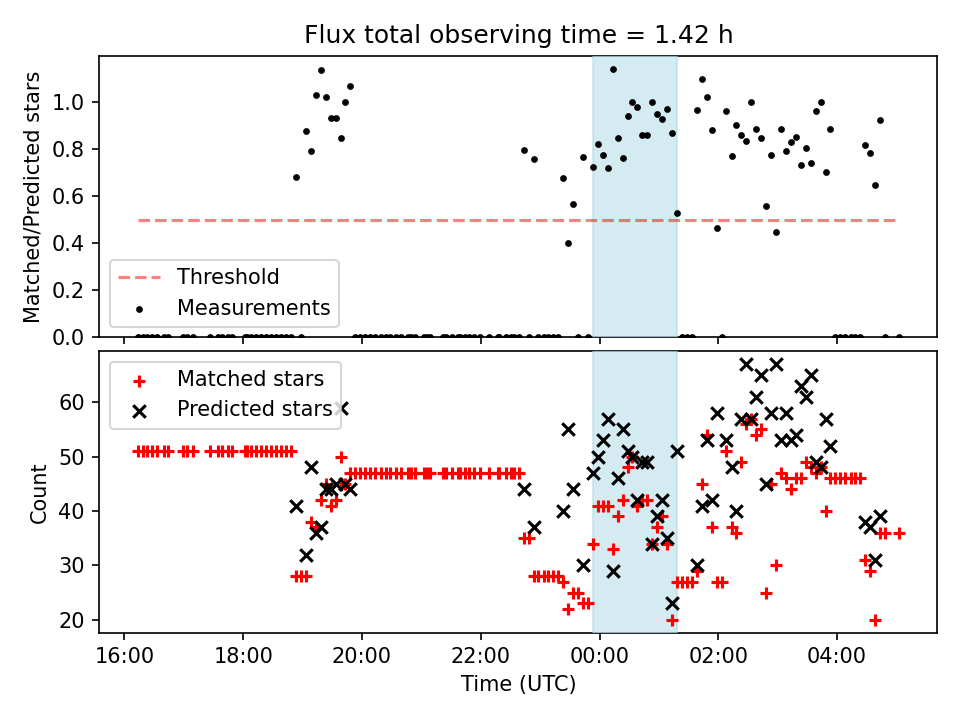 Flux total observing time = 1.42 h

Matched/Predicted stars

1.0
0.8
0.6
0.4
0.2
0.0

Threshold
Measurements

Count

60
50
40
30
20

Matched stars
Predicted stars

16:00
18:00
20:00
22:00
00:00
02:00
04:00

Time (UTC)